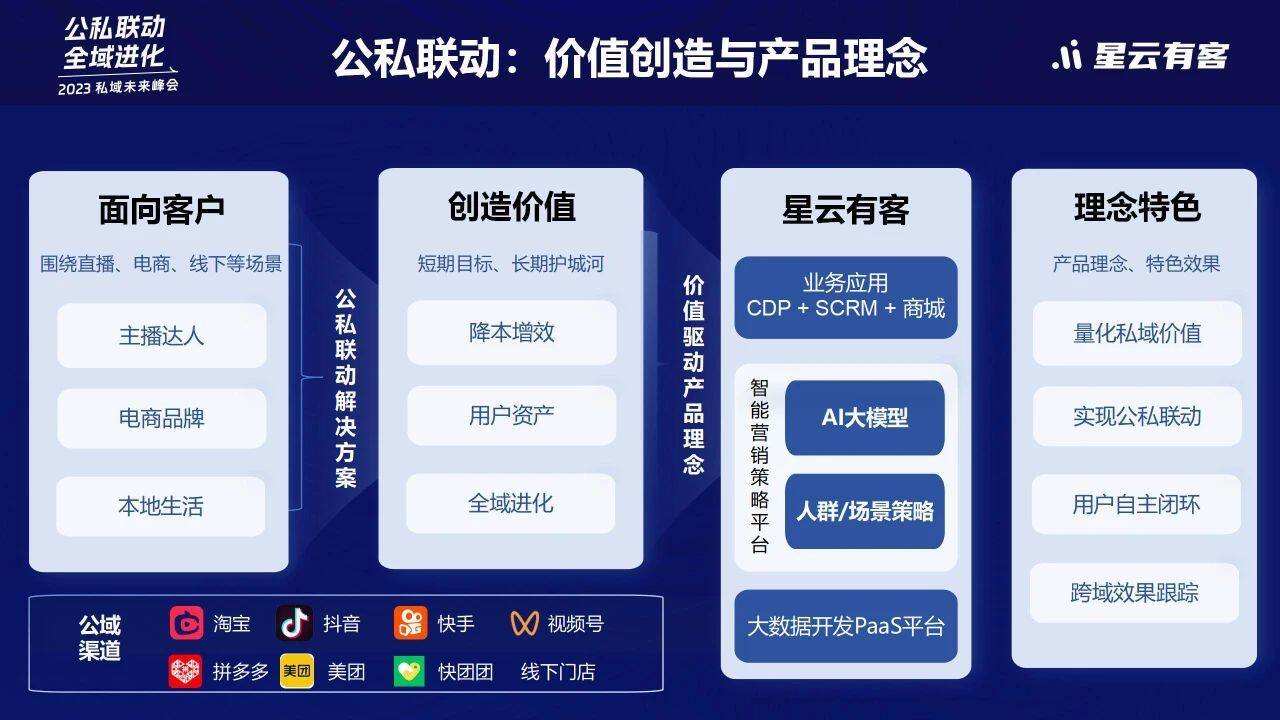 公私联动
全域进化
2023 私域未来峰会

公私联动：价值创造与产品理念

星云有客

面向客户
围绕直播、电商、线下等场景
主播达人
电商品牌
本地生活

公私联动解决方案

创造价值
短期目标、长期护城河
降本增效
用户资产
全域进化

价值驱动产品理念

星云有客
业务应用
CDP + SCRM + 商城
智能营销策略平台
AI大模型
人群/场景策略
大数据开发PaaS平台

理念特色
产品理念、特色效果
量化私域价值
实现公私联动
用户自主闭环
跨域效果跟踪

公域渠道
淘宝
抖音
快手
视频号
拼多多
美团
美团
快团团
线下门店